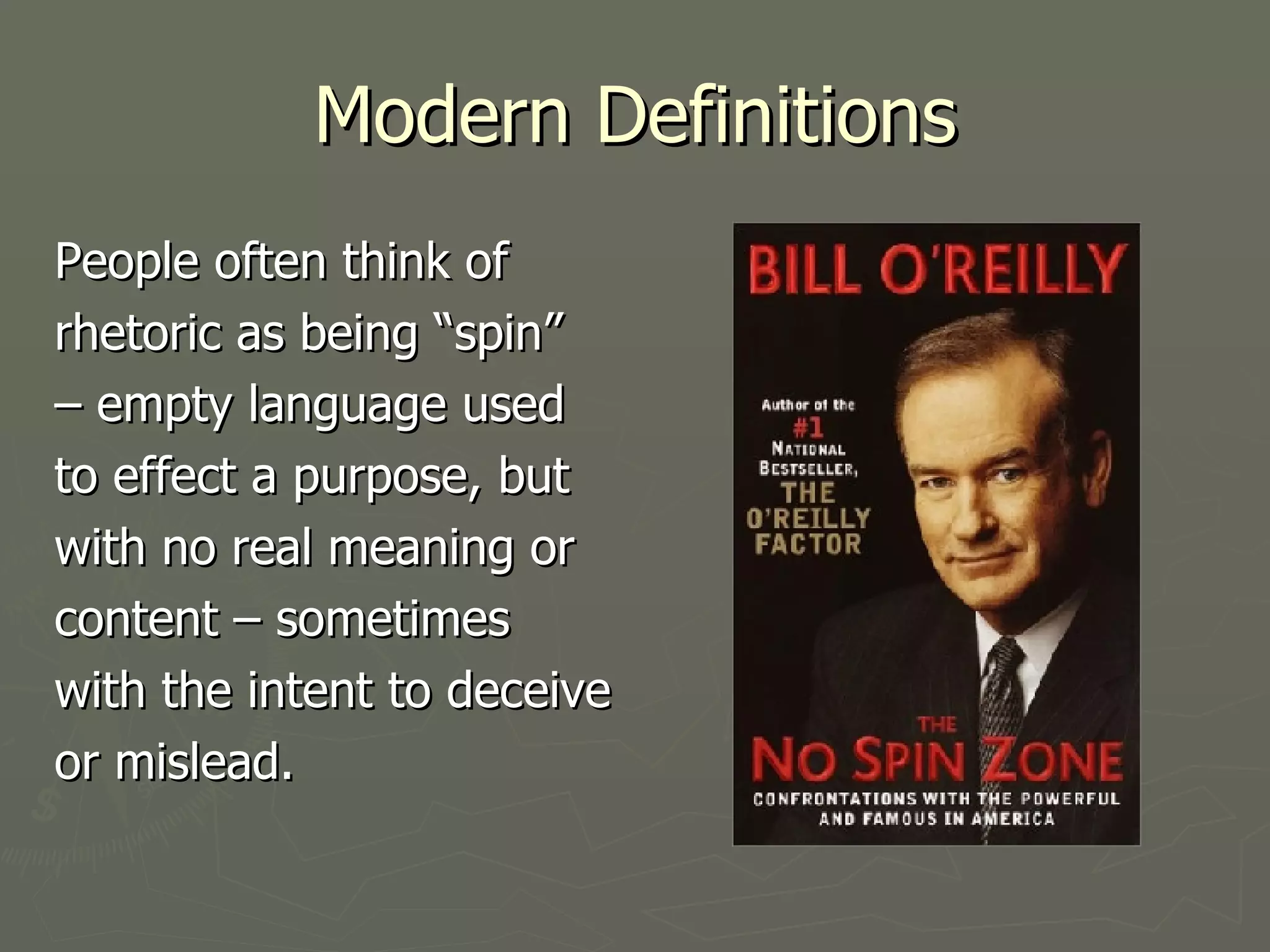 Modern Definitions

People often think of rhetoric as being "spin" – empty language used to effect a purpose, but with no real meaning or content – sometimes with the intent to deceive or mislead.

BILL O'REILLY

Author of the #1 NATIONAL BESTSELLER, THE O'REILLY FACTOR

THE NO SPIN ZONE

CONFRONTATIONS WITH THE POWERFUL AND FAMOUS IN AMERICA